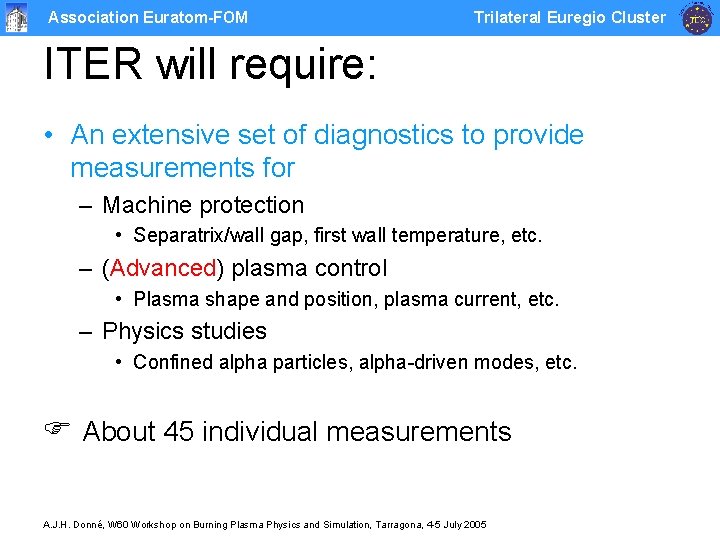 Association Euratom-FOM

Trilateral Euregio Cluster

TEC

ITER will require:

• An extensive set of diagnostics to provide measurements for

– Machine protection

• Separatrix/wall gap, first wall temperature, etc.

– (Advanced) plasma control

• Plasma shape and position, plasma current, etc.

– Physics studies

• Confined alpha particles, alpha-driven modes, etc.

☞ About 45 individual measurements

A.J.H. Donné, W60 Workshop on Burning Plasma Physics and Simulation, Tarragona, 4-5 July 2005